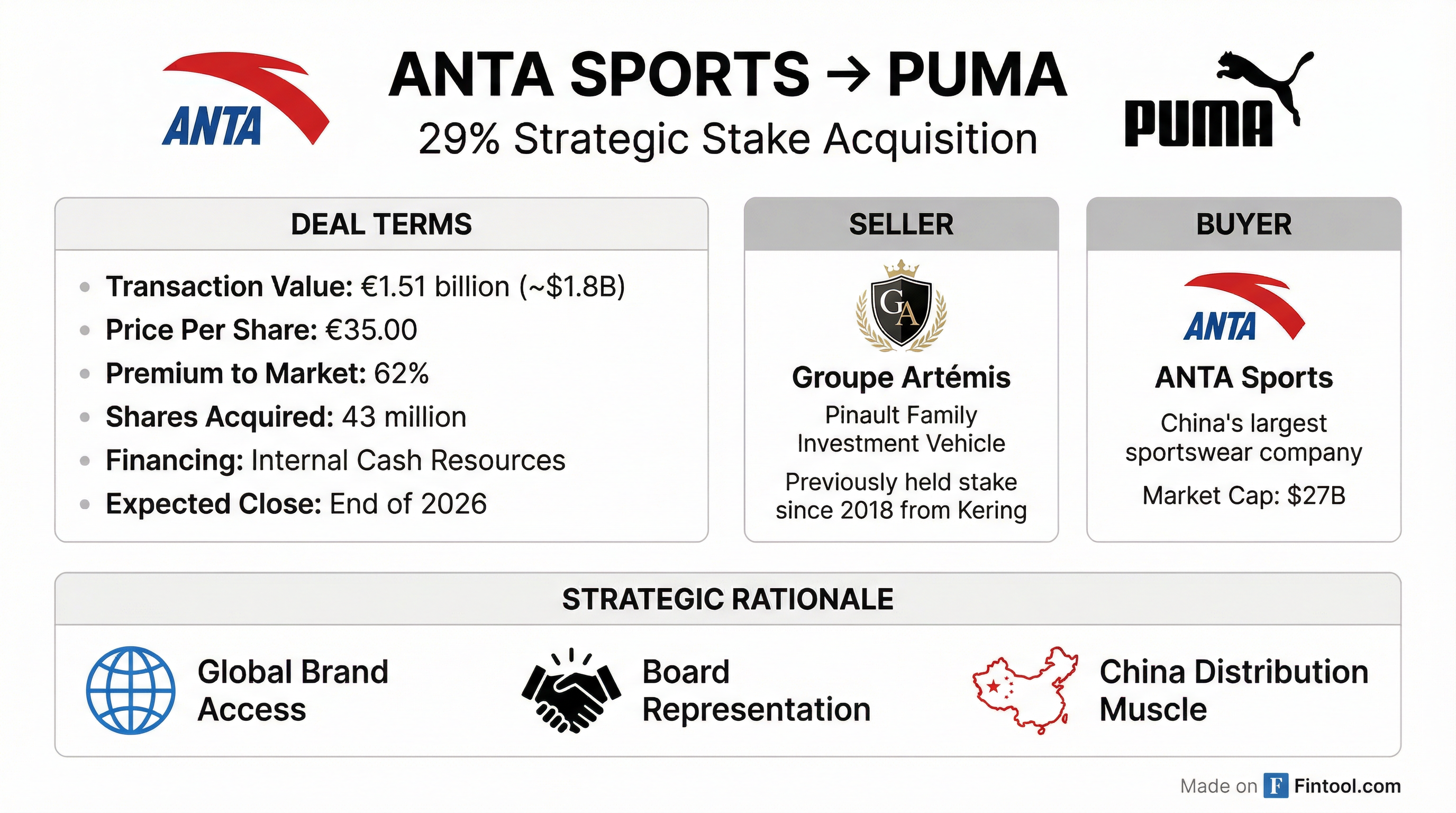 ANTA

ANTA SPORTS → PUMA

29% Strategic Stake Acquisition

PUMA

DEAL TERMS

- Transaction Value: €1.51 billion (~$1.8B)
- Price Per Share: €35.00
- Premium to Market: 62%
- Shares Acquired: 43 million
- Financing: Internal Cash Resources
- Expected Close: End of 2026

SELLER

GA

Groupe Artémis

Pinault Family Investment Vehicle

Previously held stake since 2018 from Kering

BUYER

ANTA

ANTA Sports

China's largest sportswear company

Market Cap: $27B

STRATEGIC RATIONALE

Global Brand Access

Board Representation

China Distribution Muscle

Made on F Fintool.com